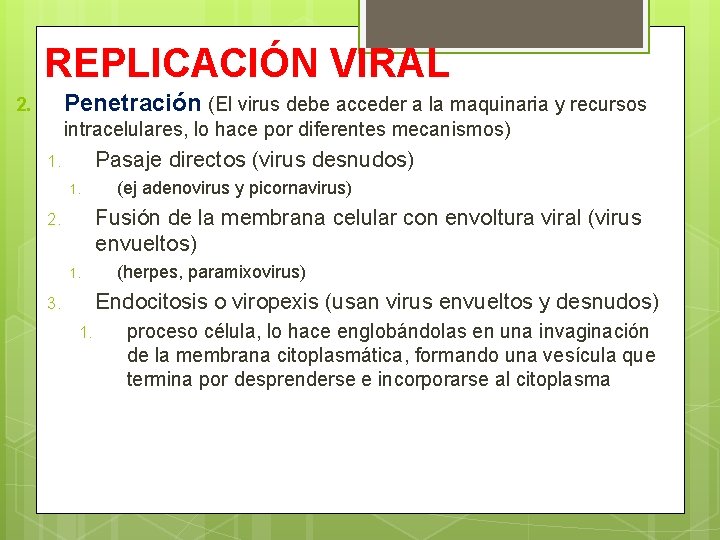 REPLICACIÓN VIRAL

2. Penetración (El virus debe acceder a la maquinaria y recursos intracelulares, lo hace por diferentes mecanismos)

1. Pasaje directos (virus desnudos)

1. (ej adenovirus y picornavirus)

2. Fusión de la membrana celular con envoltura viral (virus envueltos)

1. (herpes, paramixovirus)

3. Endocitosis o viropexis (usan virus envueltos y desnudos)

1. proceso célula, lo hace englobándolas en una invaginación de la membrana citoplasmática, formando una vesícula que termina por desprenderse e incorporarse al citoplasma